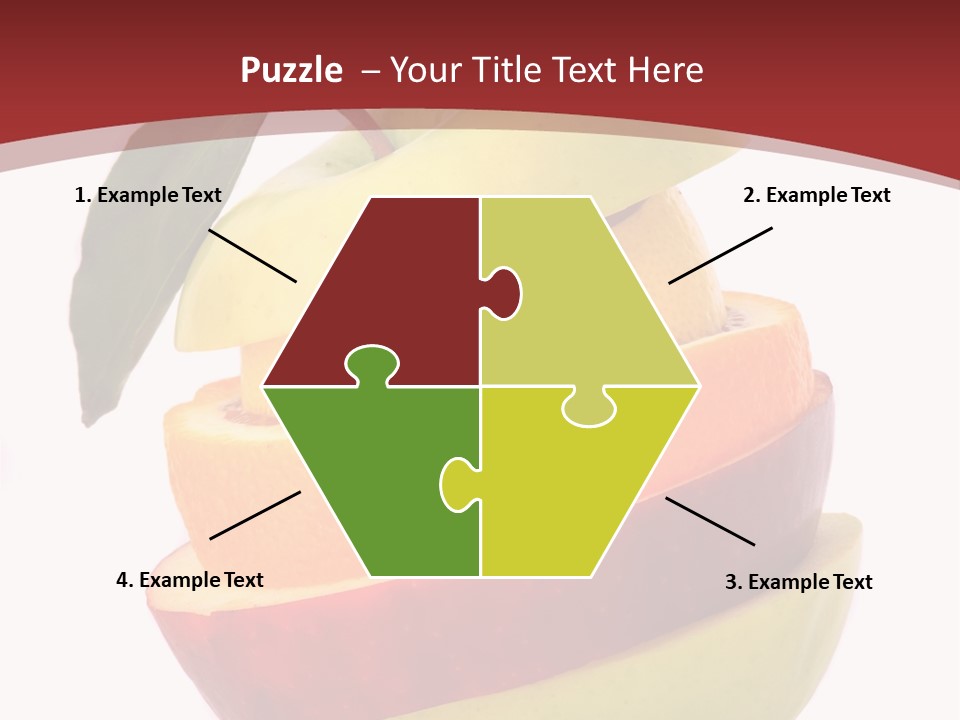 Puzzle – Your Title Text Here

1. Example Text

2. Example Text

4. Example Text

3. Example Text